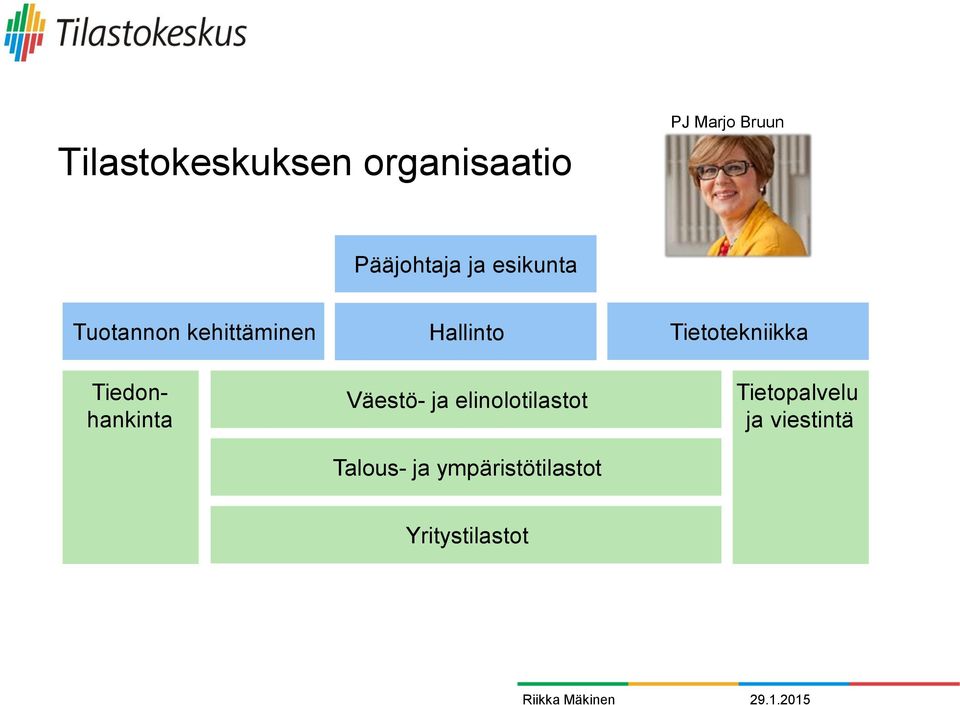 Tilastokeskus

Tilastokeskuksen organisaatio

PJ Marjo Bruun

Pääjohtaja ja esikunta

Tuotannon kehittäminen

Hallinto

Tietotekniikka

Tiedonhankinta

Väestö- ja elinolotilastot

Talous- ja ympäristötilastot

Yritystilastot

Tietopalvelu ja viestintä

Riikka Mäkinen

29.1.2015